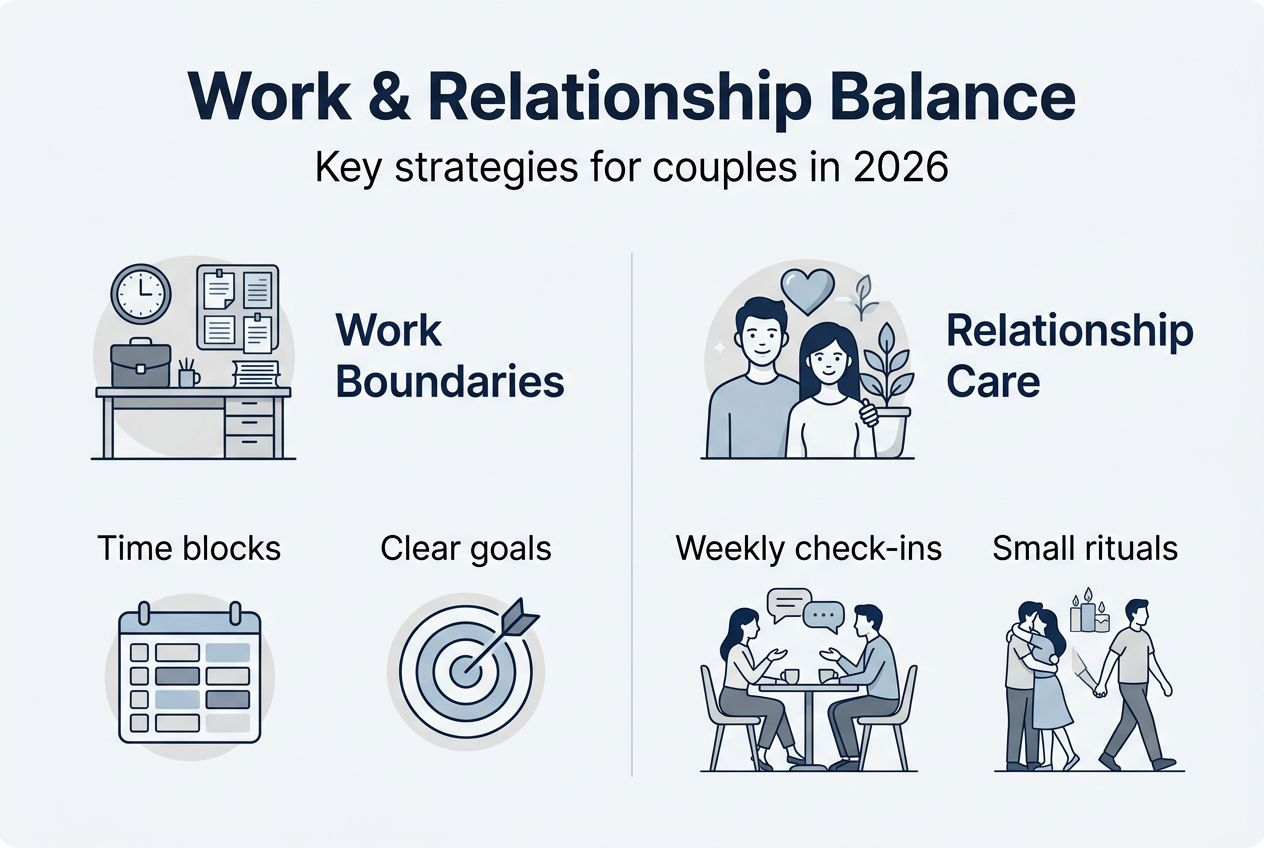 Work & Relationship Balance

Key strategies for couples in 2026

Work Boundaries

Time blocks

Clear goals

Relationship Care

Weekly check-ins

Small rituals